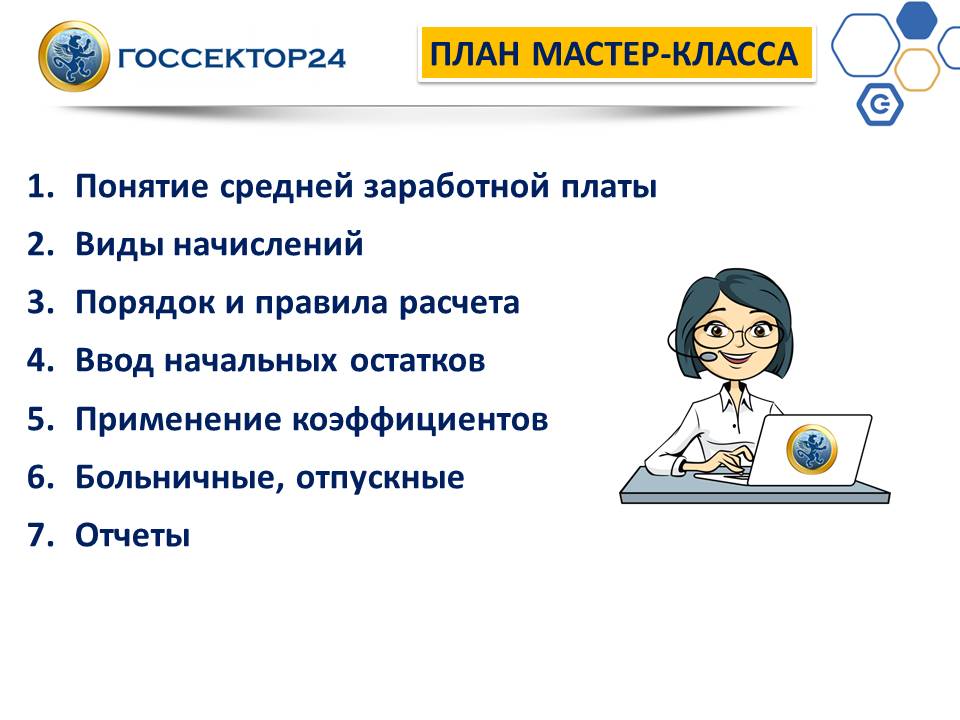 ГОССЕКТОР24

ПЛАН МАСТЕР-КЛАССА

1. Понятие средней заработной платы
2. Виды начислений
3. Порядок и правила расчета
4. Ввод начальных остатков
5. Применение коэффициентов
6. Больничные, отпускные
7. Отчеты